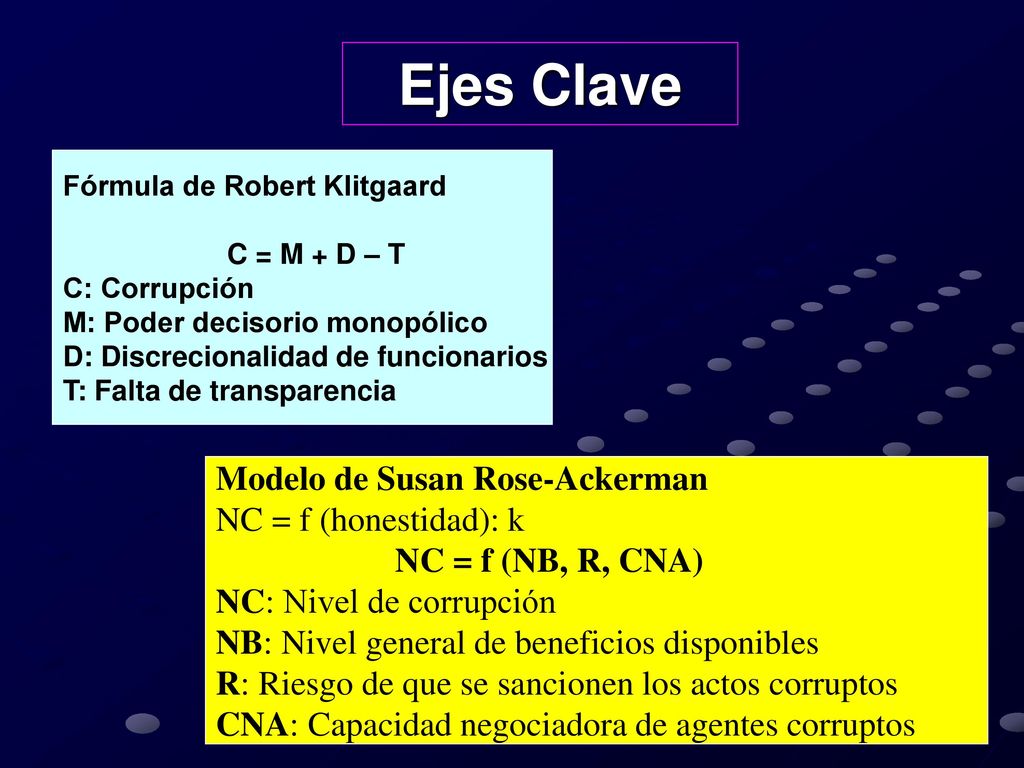 Ejes Clave

Fórmula de Robert Klitgaard

C = M + D – T
C: Corrupción
M: Poder decisorio monopólico
D: Discrecionalidad de funcionarios
T: Falta de transparencia

Modelo de Susan Rose-Ackerman
NC = f (honestidad): k
NC = f (NB, R, CNA)
NC: Nivel de corrupción
NB: Nivel general de beneficios disponibles
R: Riesgo de que se sancionen los actos corruptos
CNA: Capacidad negociadora de agentes corruptos